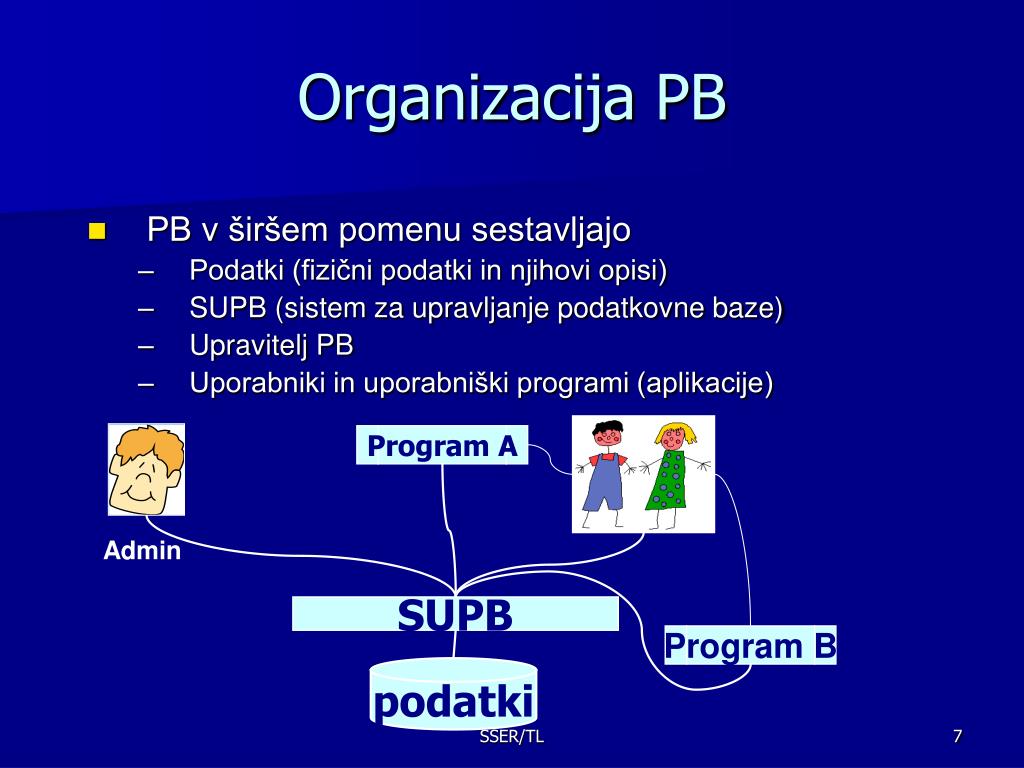 Organizacija PB

PB v širšem pomenu sestavljajo
– Podatki (fizični podatki in njihovi opisi)
– SUPB (sistem za upravljanje podatkovne baze)
– Upravitelj PB
– Uporabniki in uporabniški programi (aplikacije)

Program A

Admin

SUPB

Program B

podatki

SSER/TL

7